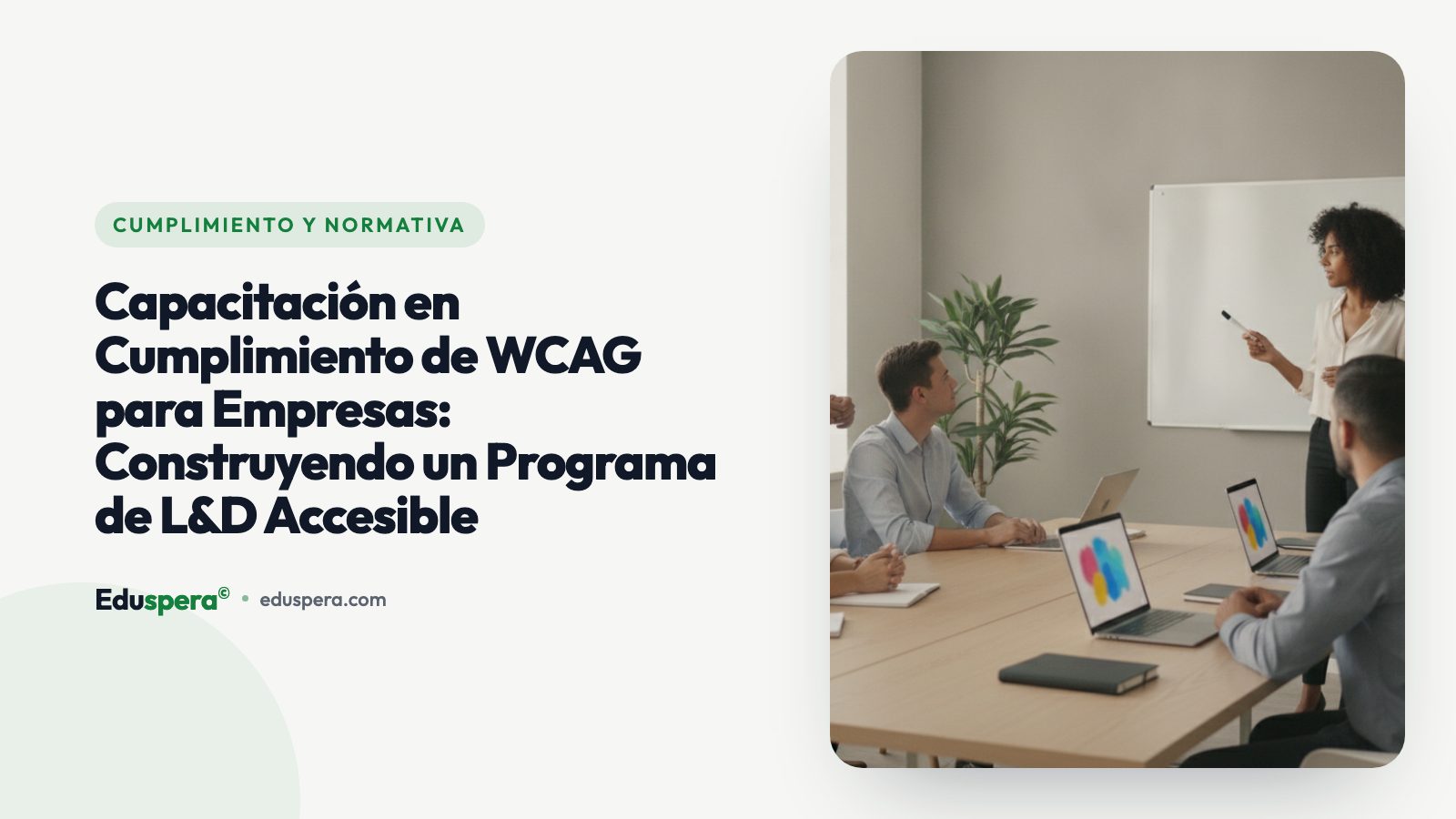 CUMPLIMIENTO Y NORMATIVA

Capacitación en Cumplimiento de WCAG para Empresas: Construyendo un Programa de L&D Accesible

Eduspera© • eduspera.com